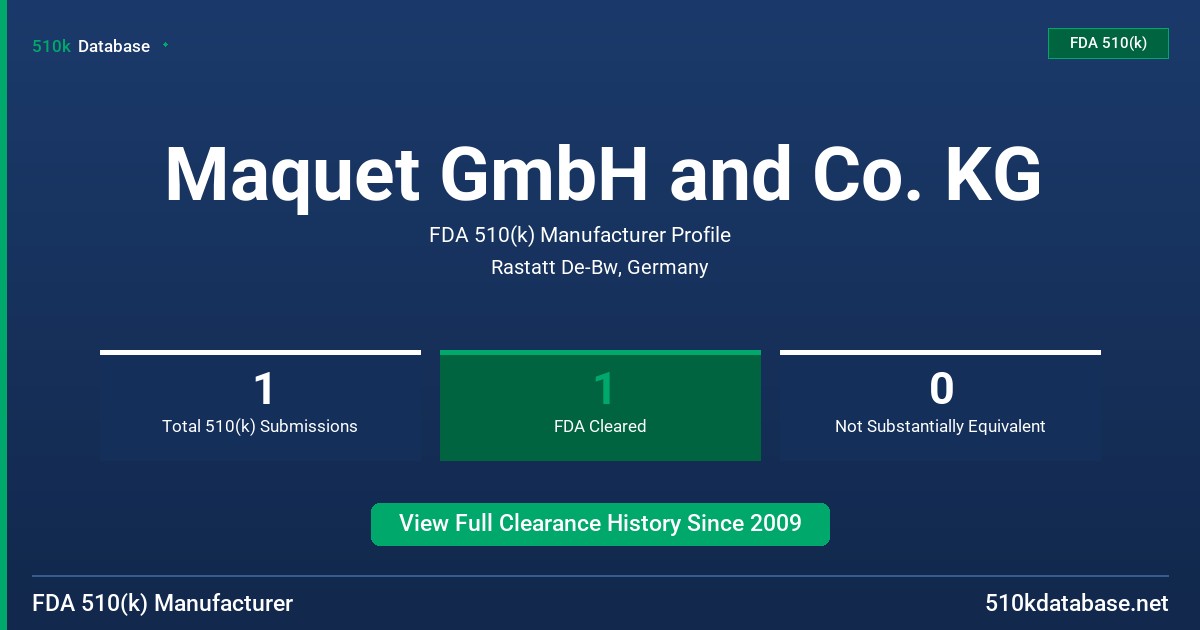 510k Database

FDA 510(k)

Maquet GmbH and Co. KG

FDA 510(k) Manufacturer Profile

Rastatt De-Bw, Germany

1
Total 510(k) Submissions

1
FDA Cleared

0
Not Substantially Equivalent

View Full Clearance History Since 2009

FDA 510(k) Manufacturer

510kdatabase.net